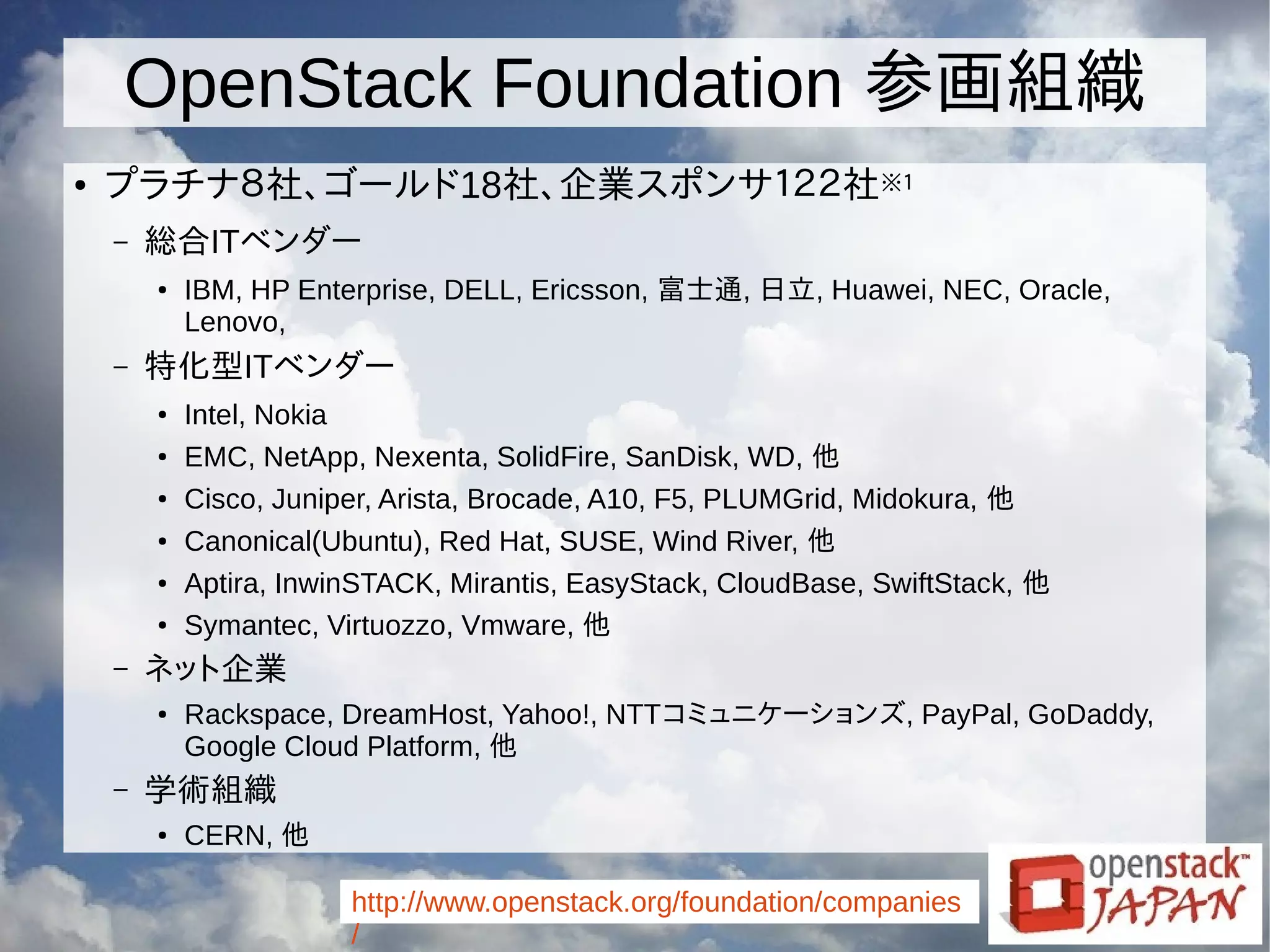 OpenStack Foundation 参画組織

• プラチナ8社、ゴールド18社、企業スポンサ122社※1

– 総合ITベンダー

• IBM, HP Enterprise, DELL, Ericsson, 富士通, 日立, Huawei, NEC, Oracle, Lenovo,

– 特化型ITベンダー

• Intel, Nokia

• EMC, NetApp, Nexenta, SolidFire, SanDisk, WD, 他

• Cisco, Juniper, Arista, Brocade, A10, F5, PLUMGrid, Midokura, 他

• Canonical(Ubuntu), Red Hat, SUSE, Wind River, 他

• Aptira, InwinSTACK, Mirantis, EasyStack, CloudBase, SwiftStack, 他

• Symantec, Virtuozzo, Vmware, 他

– ネット企業

• Rackspace, DreamHost, Yahoo!, NTTコミュニケーションズ, PayPal, GoDaddy, Google Cloud Platform, 他

– 学術組織

• CERN, 他

http://www.openstack.org/foundation/companies/

openstack™ JAPAN